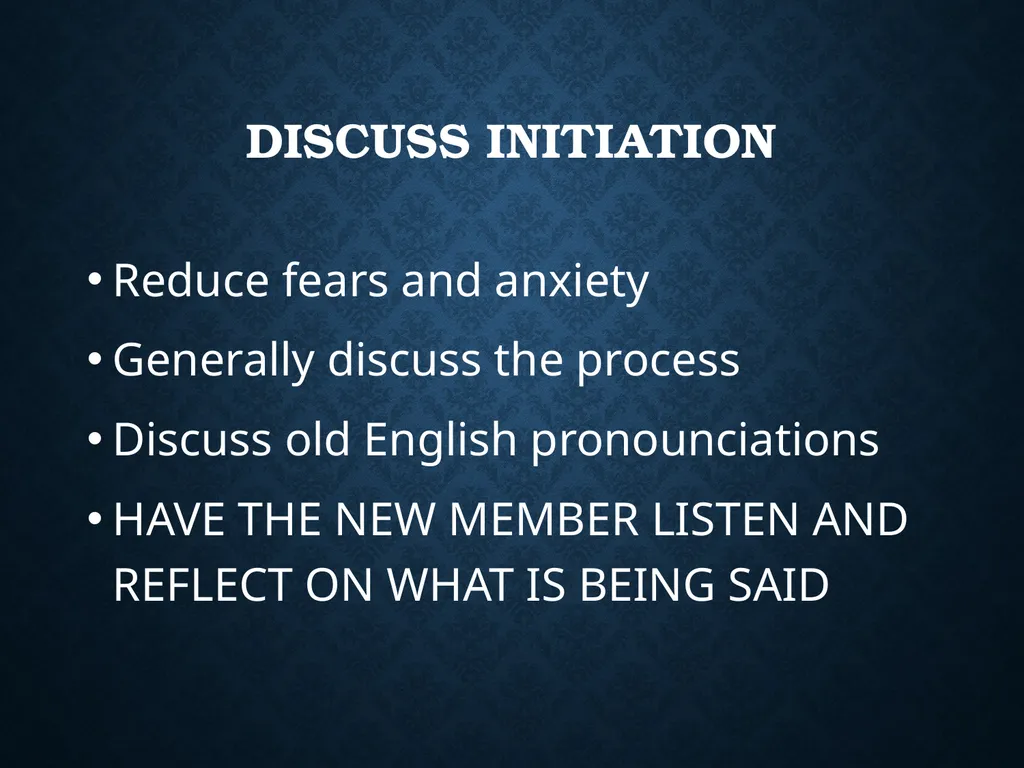 DISCUSS INITIATION

• Reduce fears and anxiety
• Generally discuss the process
• Discuss old English pronounciations
• HAVE THE NEW MEMBER LISTEN AND REFLECT ON WHAT IS BEING SAID